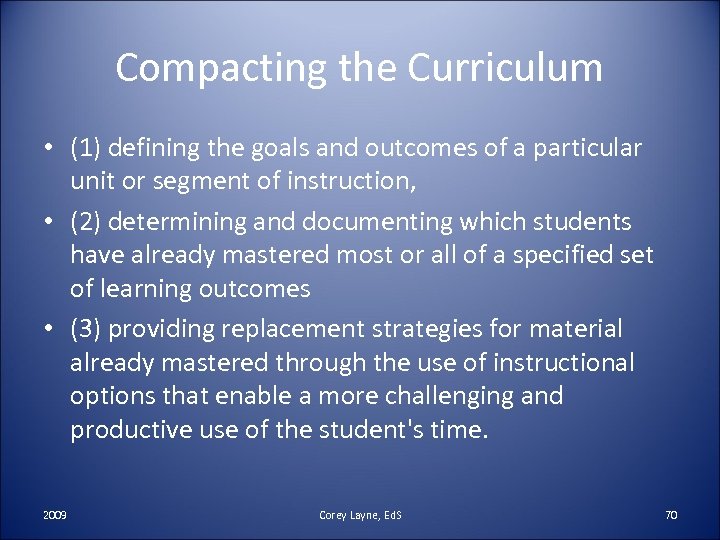 Compacting the Curriculum

• (1) defining the goals and outcomes of a particular unit or segment of instruction,

• (2) determining and documenting which students have already mastered most or all of a specified set of learning outcomes

• (3) providing replacement strategies for material already mastered through the use of instructional options that enable a more challenging and productive use of the student's time.

2009

Corey Layne, EdS

70